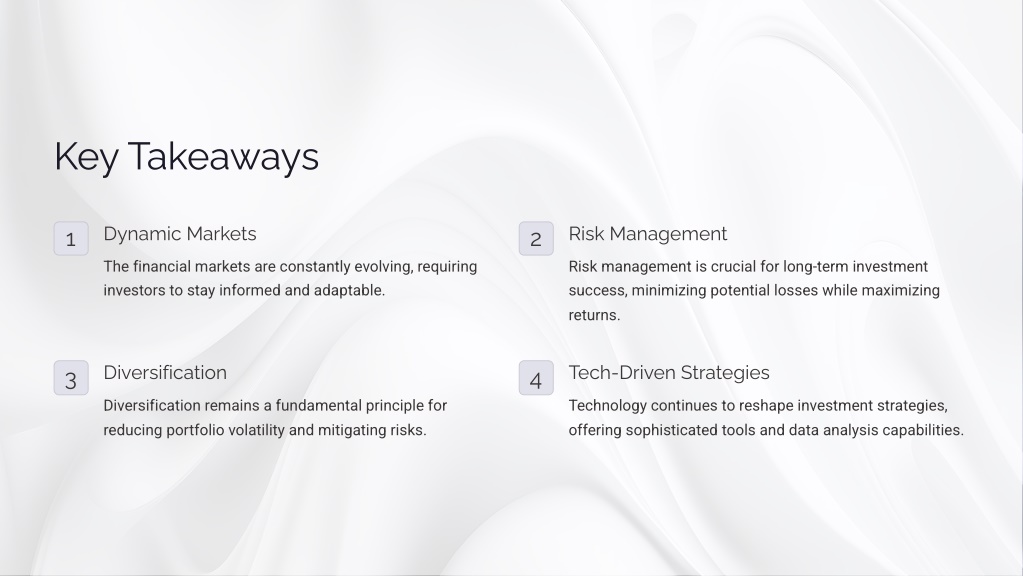 Key Takeaways

1
Dynamic Markets
The financial markets are constantly evolving, requiring investors to stay informed and adaptable.

2
Risk Management
Risk management is crucial for long-term investment success, minimizing potential losses while maximizing returns.

3
Diversification
Diversification remains a fundamental principle for reducing portfolio volatility and mitigating risks.

4
Tech-Driven Strategies
Technology continues to reshape investment strategies, offering sophisticated tools and data analysis capabilities.